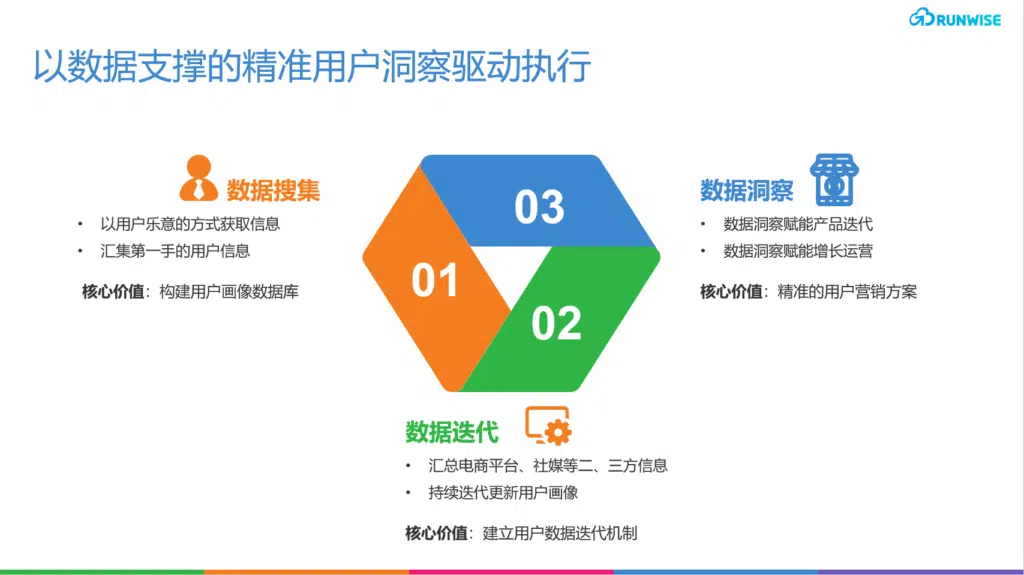 RUNWISE

以数据支撑的精准用户洞察驱动执行

数据搜集

• 以用户乐意的方式获取信息
• 汇集第一手的用户信息

核心价值：构建用户画像数据库

03

01

02

数据洞察

• 数据洞察赋能产品迭代
• 数据洞察赋能增长运营

核心价值：精准的用户营销方案

数据迭代

• 汇总电商平台、社媒等二、三方信息
• 持续迭代更新用户画像

核心价值：建立用户数据迭代机制